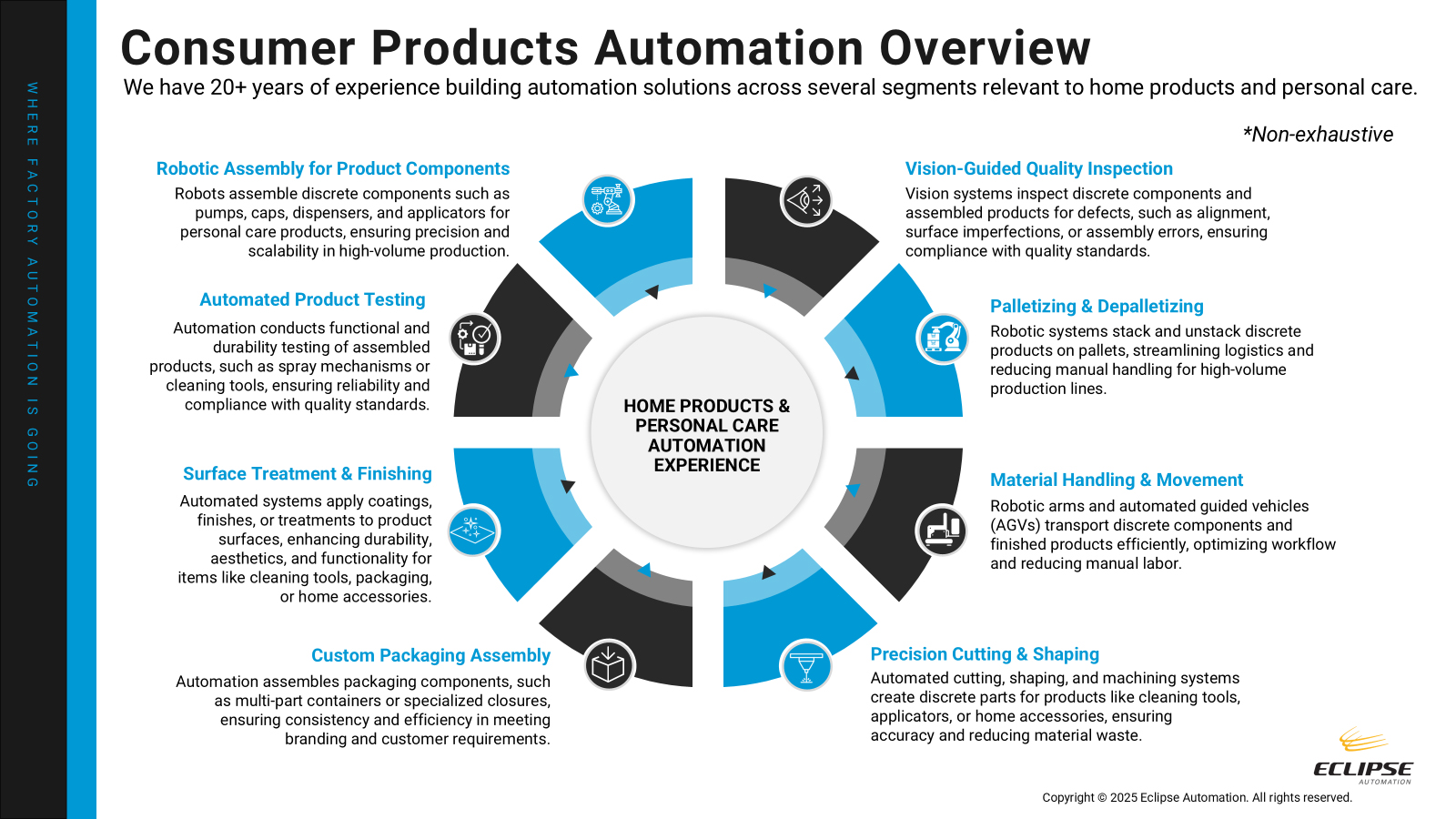 WHERE FACTORY AUTOMATION IS GOING

Consumer Products Automation Overview

We have 20+ years of experience building automation solutions across several segments relevant to home products and personal care.

*Non-exhaustive

Robotic Assembly for Product Components
Robots assemble discrete components such as pumps, caps, dispensers, and applicators for personal care products, ensuring precision and scalability in high-volume production.

Automated Product Testing
Automation conducts functional and durability testing of assembled products, such as spray mechanisms or cleaning tools, ensuring reliability and compliance with quality standards.

Surface Treatment & Finishing
Automated systems apply coatings, finishes, or treatments to product surfaces, enhancing durability, aesthetics, and functionality for items like cleaning tools, packaging, or home accessories.

Custom Packaging Assembly
Automation assembles packaging components, such as multi-part containers or specialized closures, ensuring consistency and efficiency in meeting branding and customer requirements.

HOME PRODUCTS & PERSONAL CARE AUTOMATION EXPERIENCE

Vision-Guided Quality Inspection
Vision systems inspect discrete components and assembled products for defects, such as alignment, surface imperfections, or assembly errors, ensuring compliance with quality standards.

Palletizing & Depalletizing
Robotic systems stack and unstack discrete products on pallets, streamlining logistics and reducing manual handling for high-volume production lines.

Material Handling & Movement
Robotic arms and automated guided vehicles (AGVs) transport discrete components and finished products efficiently, optimizing workflow and reducing manual labor.

Precision Cutting & Shaping
Automated cutting, shaping, and machining systems create discrete parts for products like cleaning tools, applicators, or home accessories, ensuring accuracy and reducing material waste.

ECLIPSE AUTOMATION

Copyright © 2025 Eclipse Automation. All rights reserved.